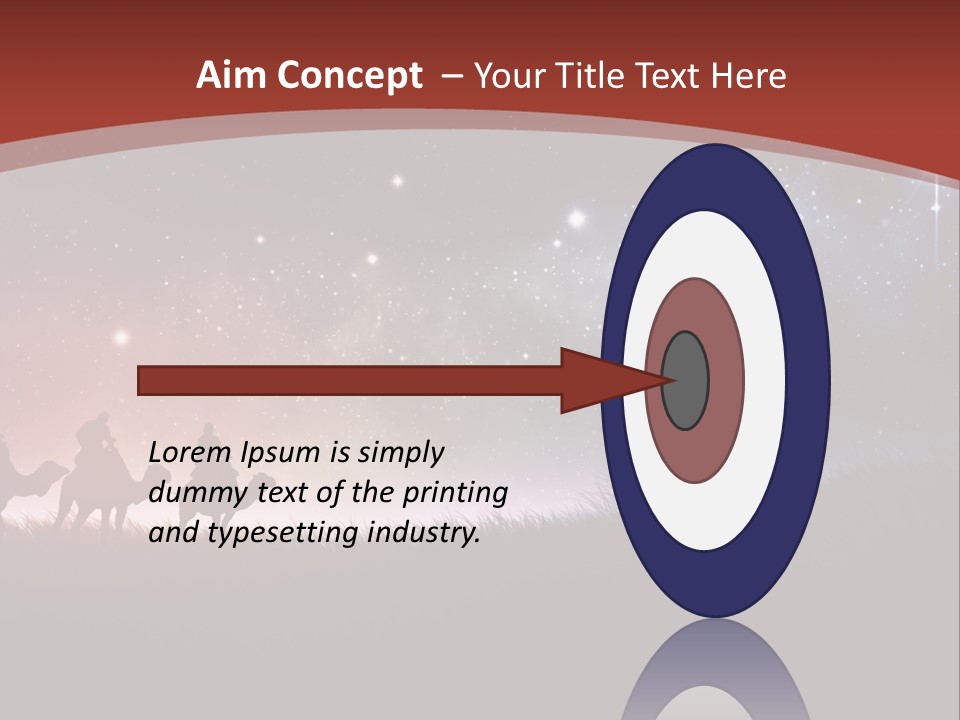 Aim Concept – Your Title Text Here

Lorem Ipsum is simply dummy text of the printing and typesetting industry.